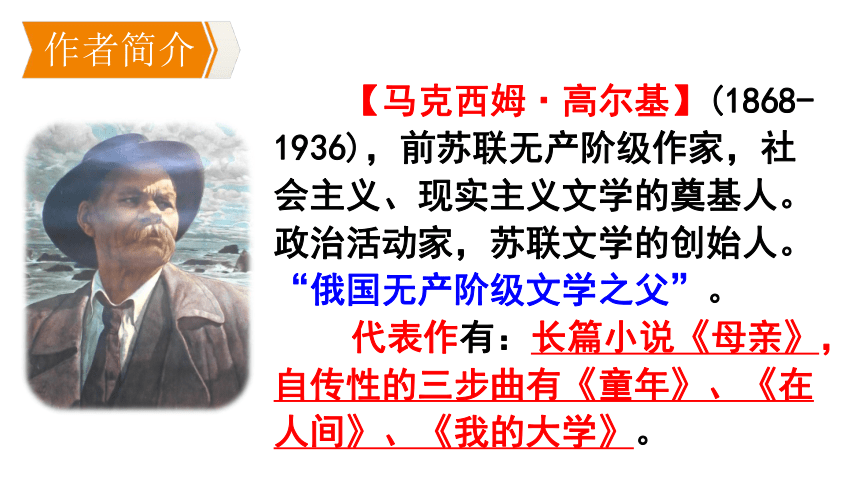 作者简介

【马克西姆·高尔基】(1868-1936)，前苏联无产阶级作家，社会主义、现实主义文学的奠基人。政治活动家，苏联文学的创始人。“俄国无产阶级文学之父”。

代表作有：长篇小说《母亲》，自传性的三步曲有《童年》、《在人间》、《我的大学》。